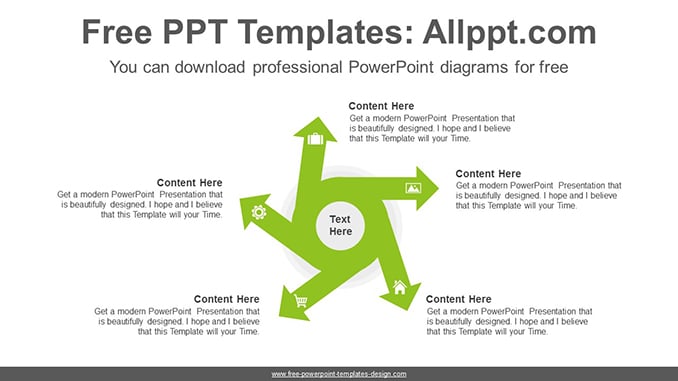 Free PPT Templates: Allppt.com

You can download professional PowerPoint diagrams for free

Content Here
Get a modern PowerPoint Presentation that is beautifully designed. I hope and I believe that this Template will your Time.

Content Here
Get a modern PowerPoint Presentation that is beautifully designed. I hope and I believe that this Template will your Time.

Content Here
Get a modern PowerPoint Presentation that is beautifully designed. I hope and I believe that this Template will your Time.

Text Here

Content Here
Get a modern PowerPoint Presentation that is beautifully designed. I hope and I believe that this Template will your Time.

Content Here
Get a modern PowerPoint Presentation that is beautifully designed. I hope and I believe that this Template will your Time.

www.free-powerpoint-templates-design.com